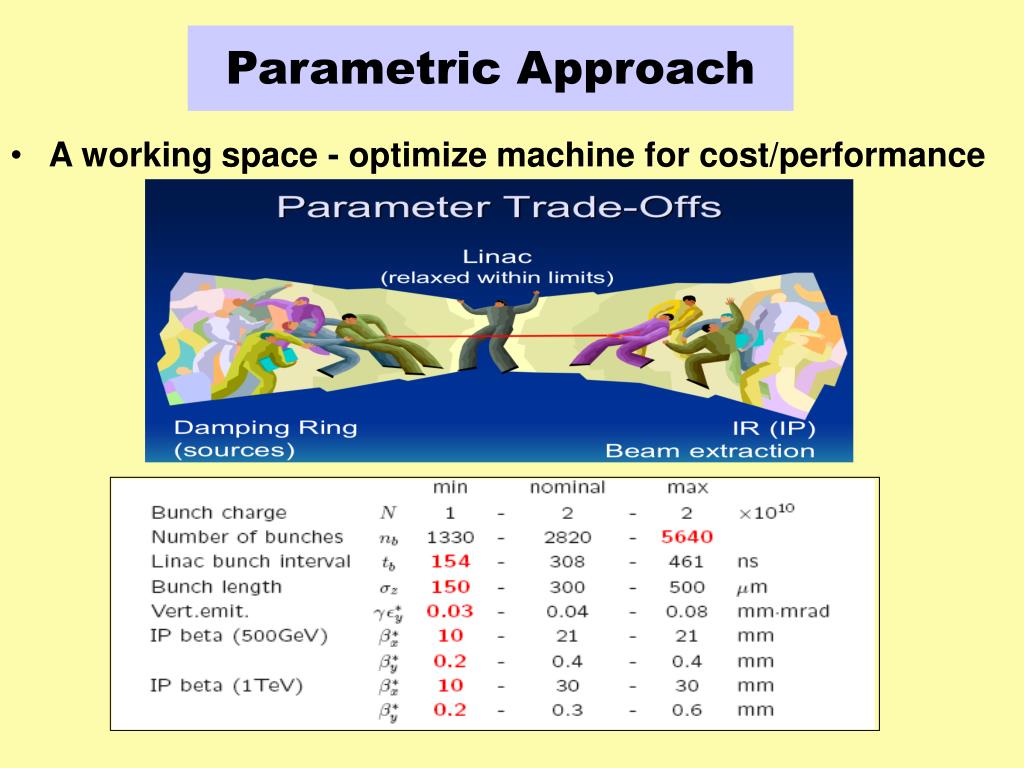 Parametric Approach

• A working space - optimize machine for cost/performance

Parameter Trade-Offs

Linac
(relaxed within limits)

Damping Ring
(sources)

IR (IP)
Beam extraction

| | | min | | nominal | | max | |
|---|---|---|---|---|---|---|---|
| Bunch charge | $N$ | 1 | - | 2 | - | 2 | $\times 10^{10}$ |
| Number of bunches | $n_b$ | 1330 | - | 2820 | - | 5640 | |
| Linac bunch interval | $t_b$ | 154 | - | 308 | - | 461 | ns |
| Bunch length | $\sigma_z$ | 150 | - | 300 | - | 500 | $\mu$m |
| Vert.emit. | $\gamma\epsilon_y^*$ | 0.03 | - | 0.04 | - | 0.08 | mm·mrad |
| IP beta (500GeV) | $\beta_x^*$ | 10 | - | 21 | - | 21 | mm |
| | $\beta_y^*$ | 0.2 | - | 0.4 | - | 0.4 | mm |
| IP beta (1TeV) | $\beta_x^*$ | 10 | - | 30 | - | 30 | mm |
| | $\beta_y^*$ | 0.2 | - | 0.3 | - | 0.6 | mm |